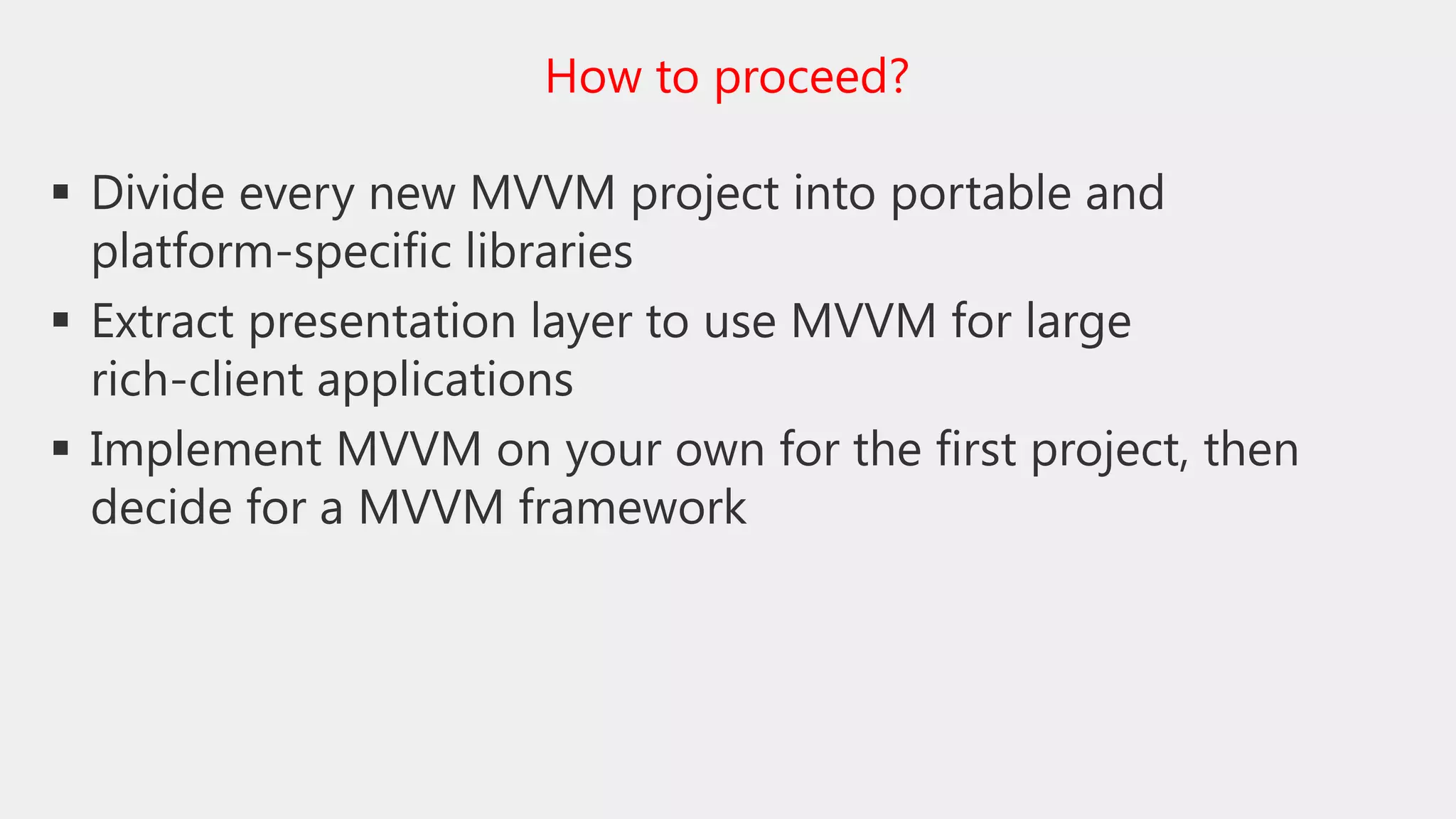 How to proceed?

▪ Divide every new MVVM project into portable and platform-specific libraries

▪ Extract presentation layer to use MVVM for large rich-client applications

▪ Implement MVVM on your own for the first project, then decide for a MVVM framework